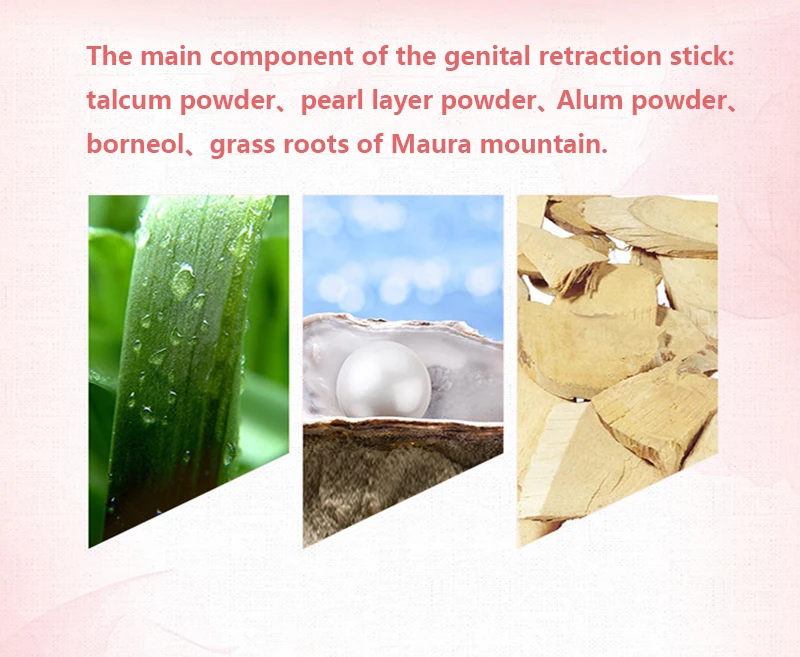 The main component of the genital retraction stick: talcum powder、pearl layer powder、Alum powder、borneol、grass roots of Maura mountain.